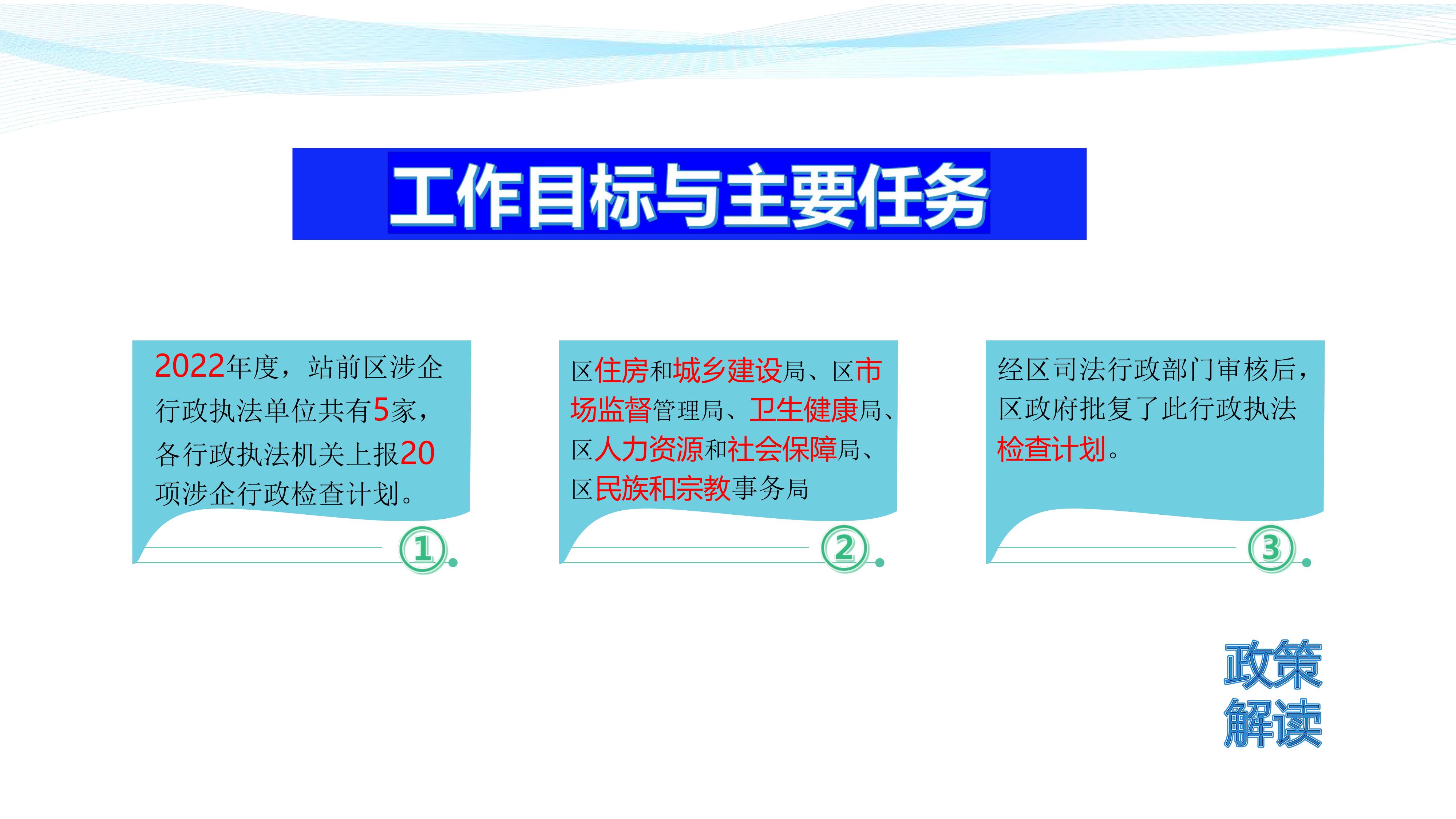 工作目标与主要任务

2022年度，站前区涉企行政执法单位共有5家，各行政执法机关上报20项涉企行政检查计划。

①

区住房和城乡建设局、区市场监督管理局、卫生健康局、区人力资源和社会保障局、区民族和宗教事务局

②

经区司法行政部门审核后，区政府批复了此行政执法检查计划。

③

政策解读